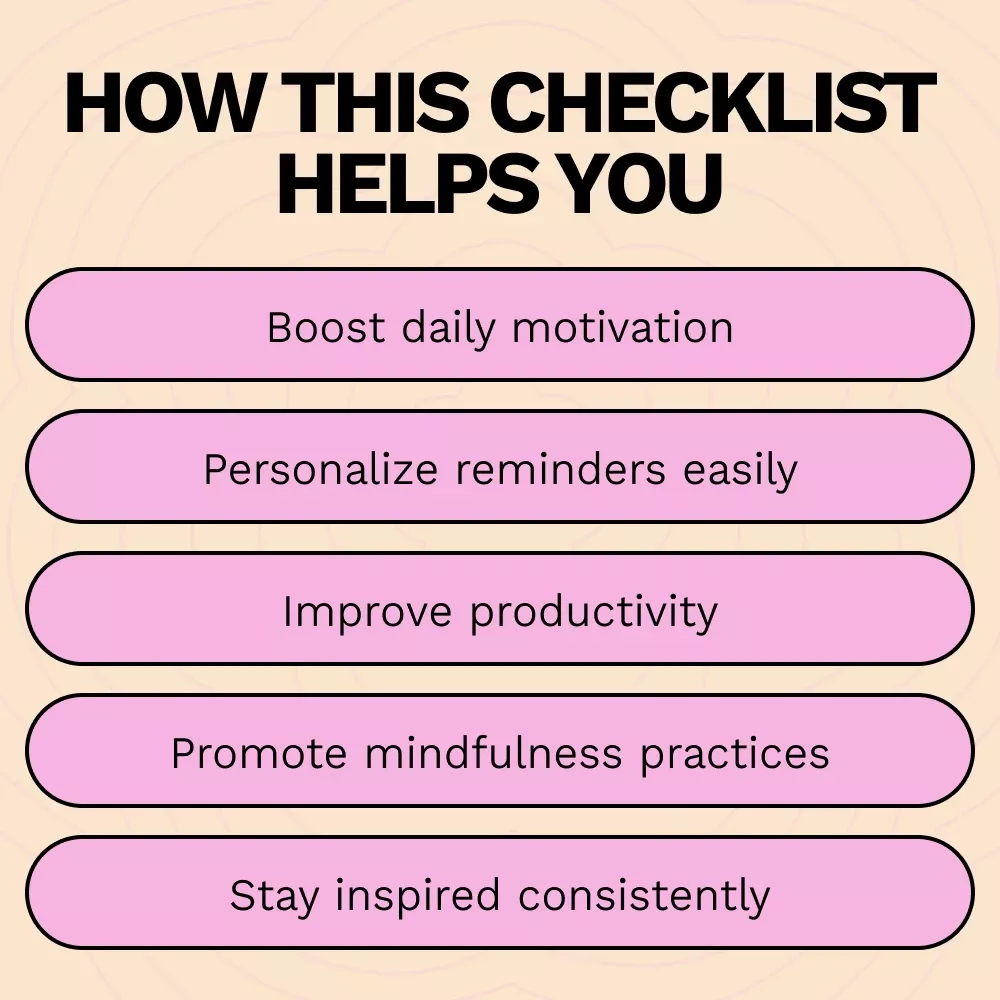 HOW THIS CHECKLIST HELPS YOU

Boost daily motivation

Personalize reminders easily

Improve productivity

Promote mindfulness practices

Stay inspired consistently